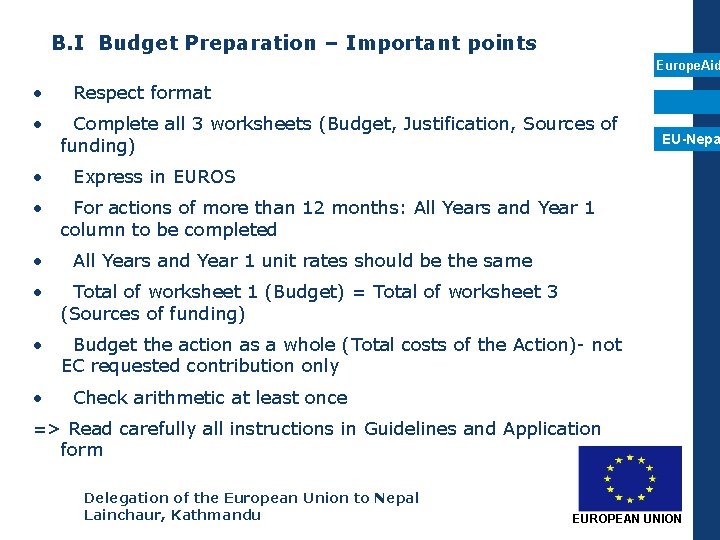 B.I Budget Preparation – Important points

EuropeAid

EU-Nepa

• Respect format

• Complete all 3 worksheets (Budget, Justification, Sources of funding)

• Express in EUROS

• For actions of more than 12 months: All Years and Year 1 column to be completed

• All Years and Year 1 unit rates should be the same

• Total of worksheet 1 (Budget) = Total of worksheet 3 (Sources of funding)

• Budget the action as a whole (Total costs of the Action)- not EC requested contribution only

• Check arithmetic at least once

=> Read carefully all instructions in Guidelines and Application form

Delegation of the European Union to Nepal
Lainchaur, Kathmandu

EUROPEAN UNION